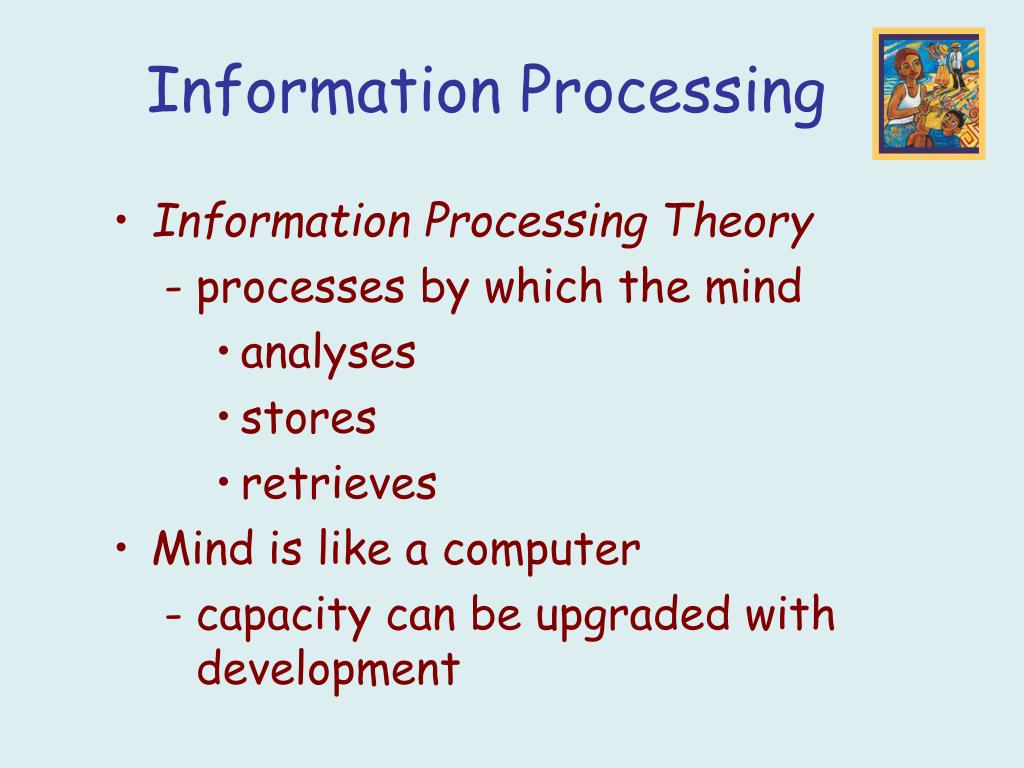 Information Processing

• Information Processing Theory
  - processes by which the mind
    • analyses
    • stores
    • retrieves
• Mind is like a computer
  - capacity can be upgraded with development